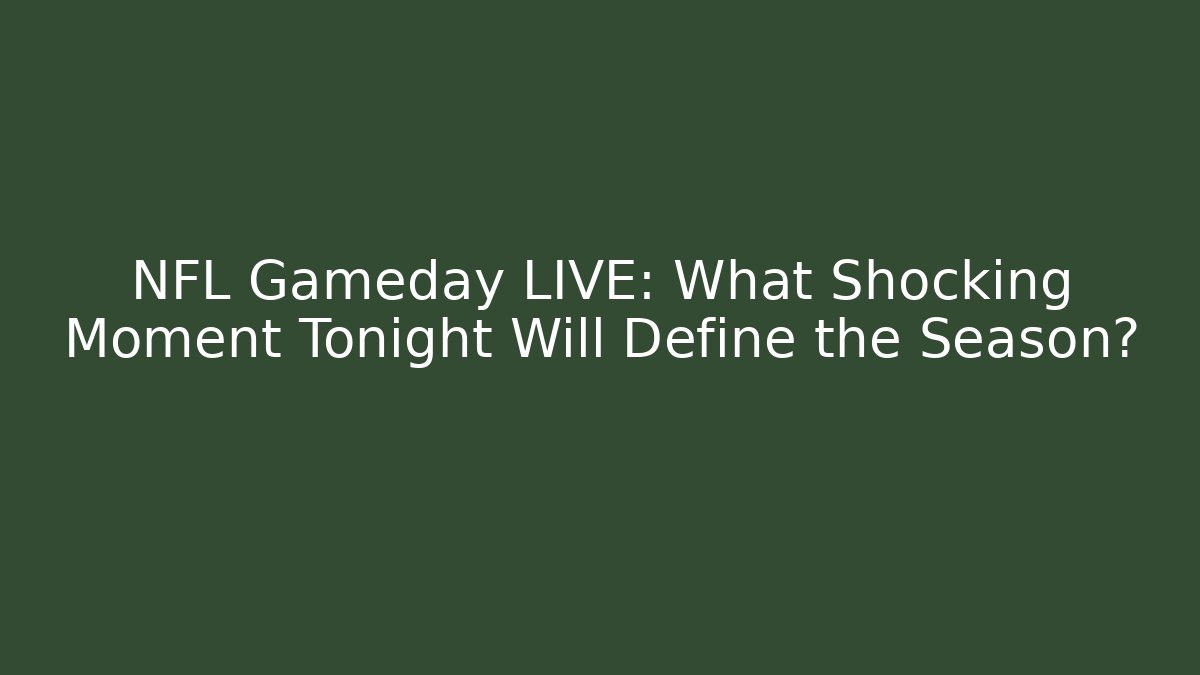 NFL Gameday LIVE: What Shocking Moment Tonight Will Define the Season?